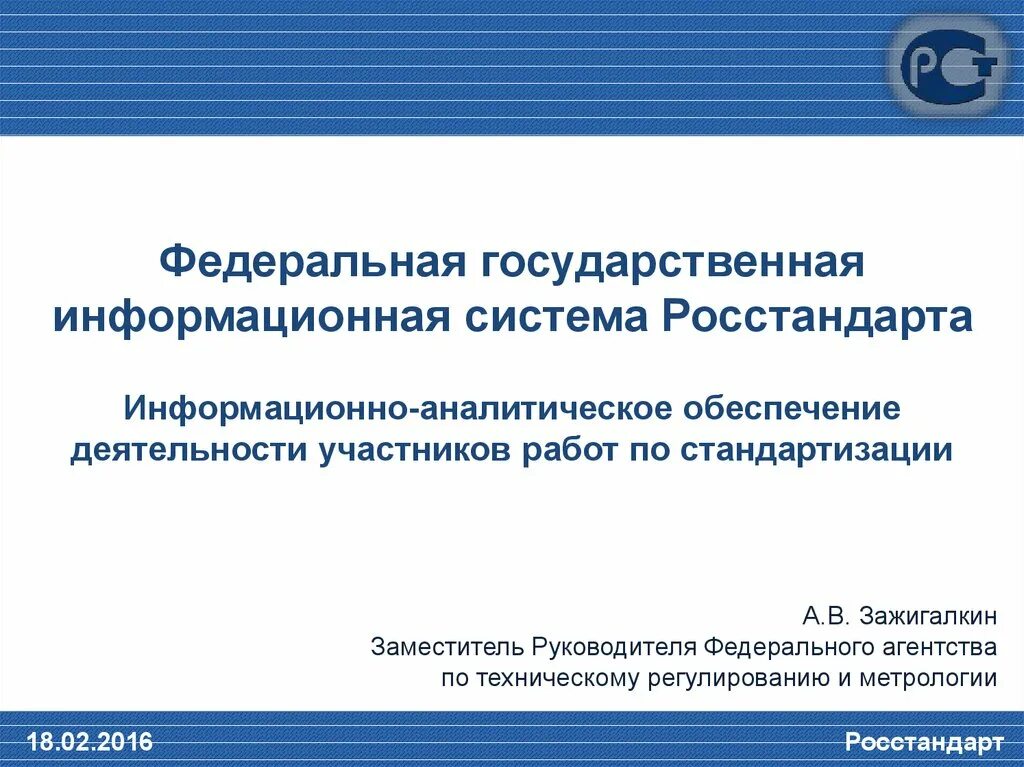 РСТ

Федеральная государственная информационная система Росстандарта

Информационно-аналитическое обеспечение деятельности участников работ по стандартизации

А.В. Зажигалкин
Заместитель Руководителя Федерального агентства по техническому регулированию и метрологии

18.02.2016

Росстандарт